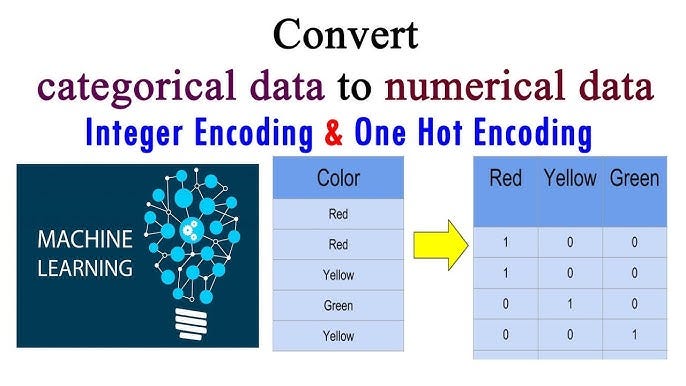 Convert
categorical data to numerical data
Integer Encoding & One Hot Encoding

MACHINE
LEARNING

| Color |
|---|
| Red |
| Red |
| Yellow |
| Green |
| Yellow |

| Red | Yellow | Green |
|---|---|---|
| 1 | 0 | 0 |
| 1 | 0 | 0 |
| 0 | 1 | 0 |
| 0 | 0 | 1 |